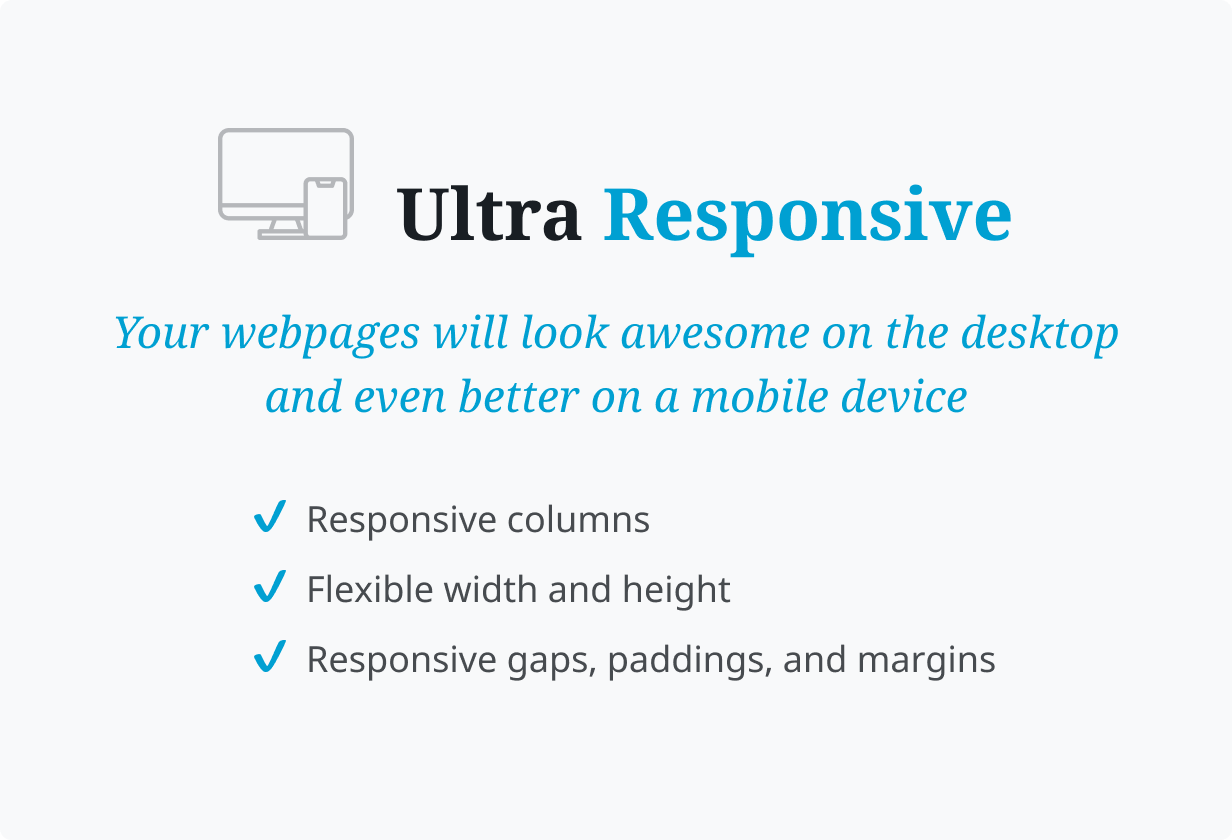 Ultra Responsive

Your webpages will look awesome on the desktop and even better on a mobile device

✓ Responsive columns
✓ Flexible width and height
✓ Responsive gaps, paddings, and margins